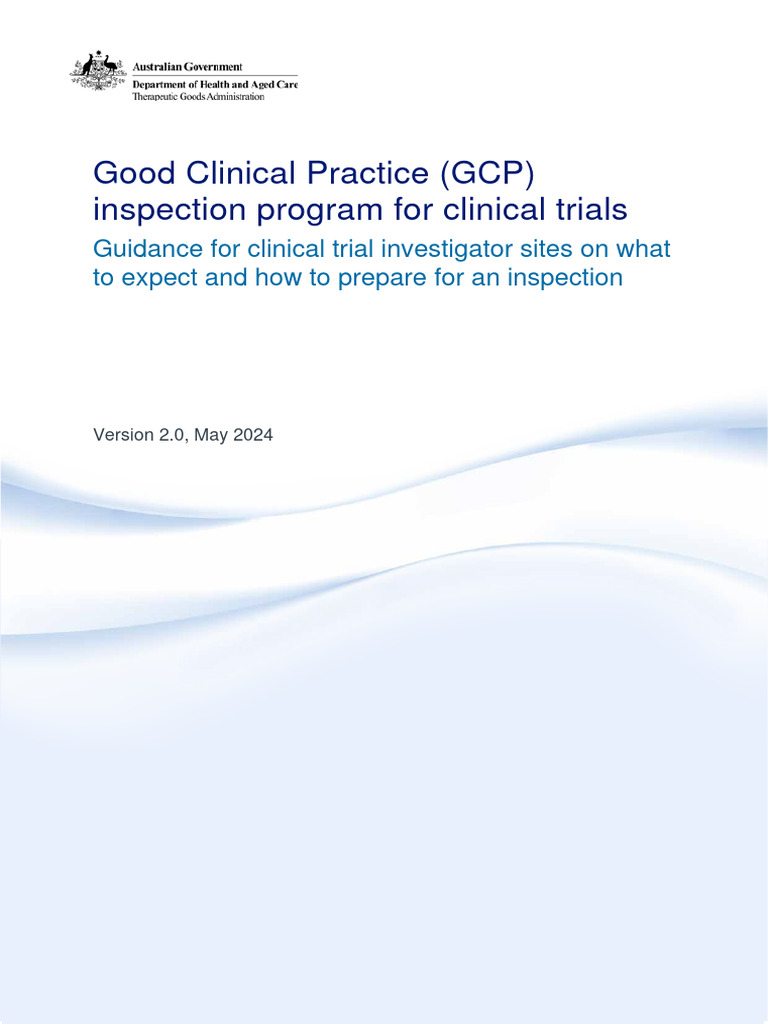 Australian Government
Department of Health and Aged Care
Therapeutic Goods Administration

Good Clinical Practice (GCP) inspection program for clinical trials

Guidance for clinical trial investigator sites on what to expect and how to prepare for an inspection

Version 2.0, May 2024